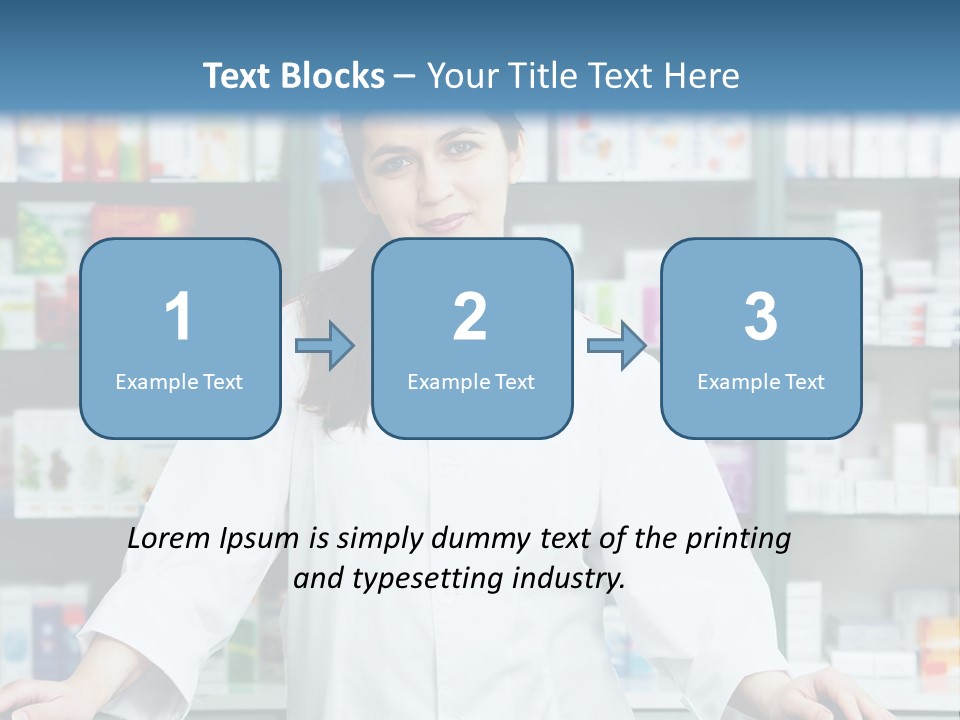 Text Blocks – Your Title Text Here

1
Example Text

2
Example Text

3
Example Text

Lorem Ipsum is simply dummy text of the printing and typesetting industry.